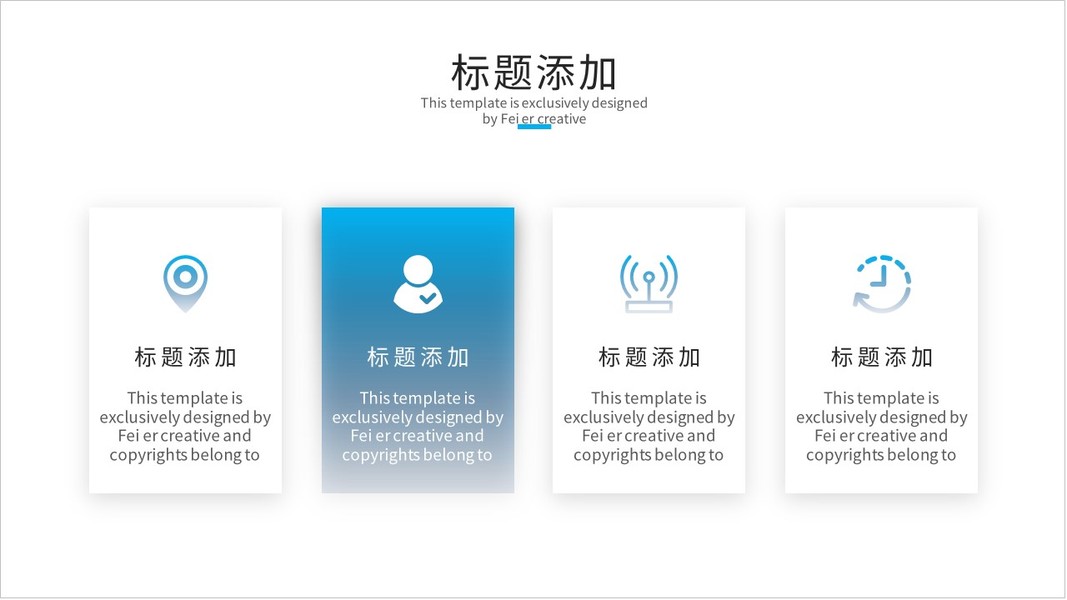 标题添加

This template is exclusively designed by Fei er creative

标题添加

This template is exclusively designed by Fei er creative and copyrights belong to

标题添加

This template is exclusively designed by Fei er creative and copyrights belong to

标题添加

This template is exclusively designed by Fei er creative and copyrights belong to

标题添加

This template is exclusively designed by Fei er creative and copyrights belong to